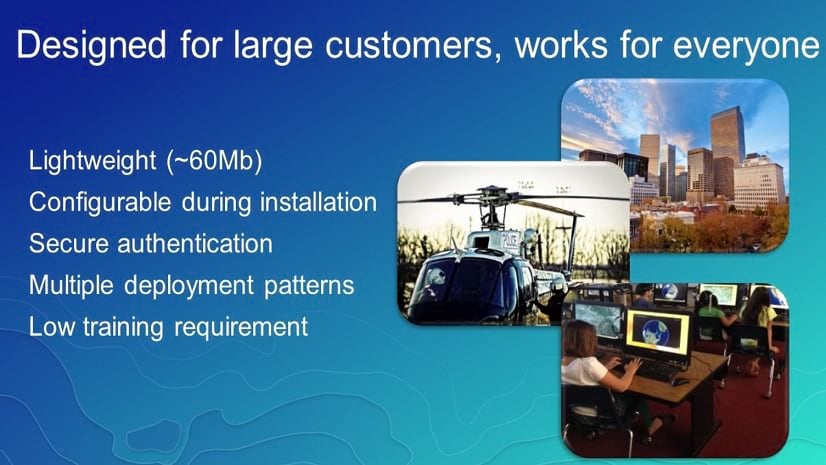 Designed for large customers, works for everyone

Lightweight (~60Mb)
Configurable during installation
Secure authentication
Multiple deployment patterns
Low training requirement

POLICE